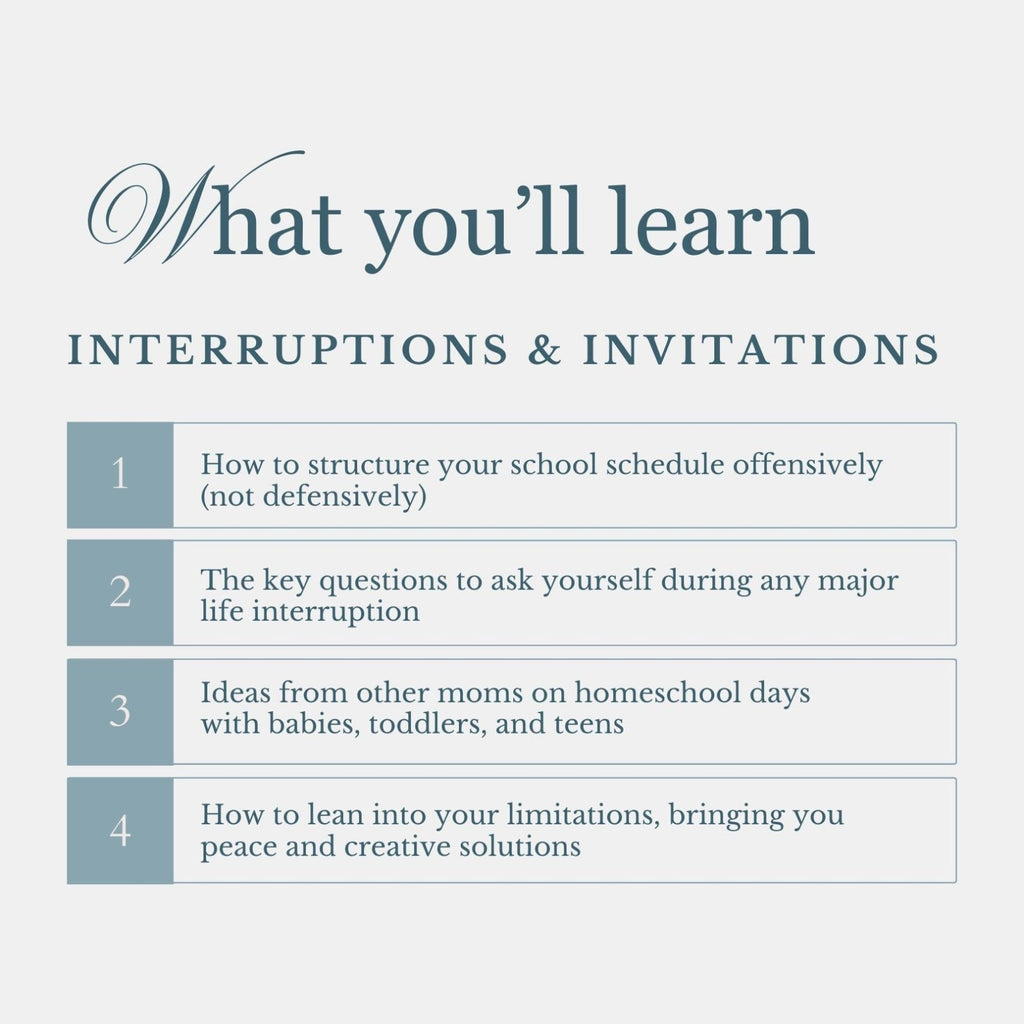 What you'll learn

INTERRUPTIONS & INVITATIONS

1 How to structure your school schedule offensively (not defensively)

2 The key questions to ask yourself during any major life interruption

3 Ideas from other moms on homeschool days with babies, toddlers, and teens

4 How to lean into your limitations, bringing you peace and creative solutions